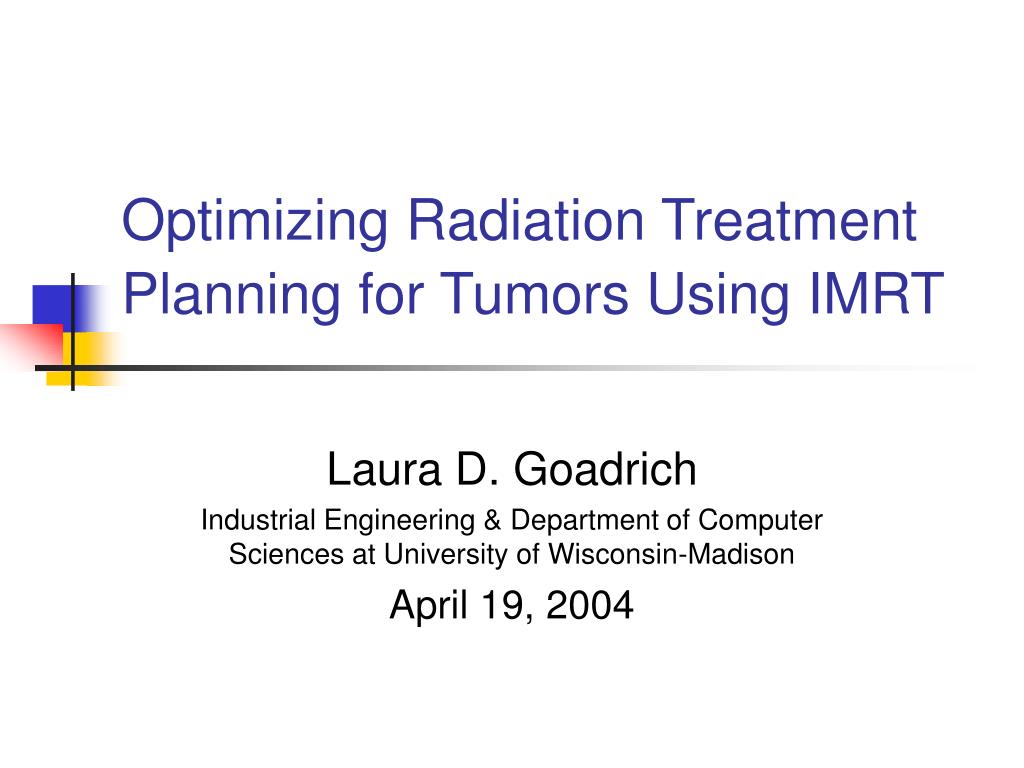 Optimizing Radiation Treatment Planning for Tumors Using IMRT

Laura D. Goadrich

Industrial Engineering & Department of Computer Sciences at University of Wisconsin-Madison

April 19, 2004